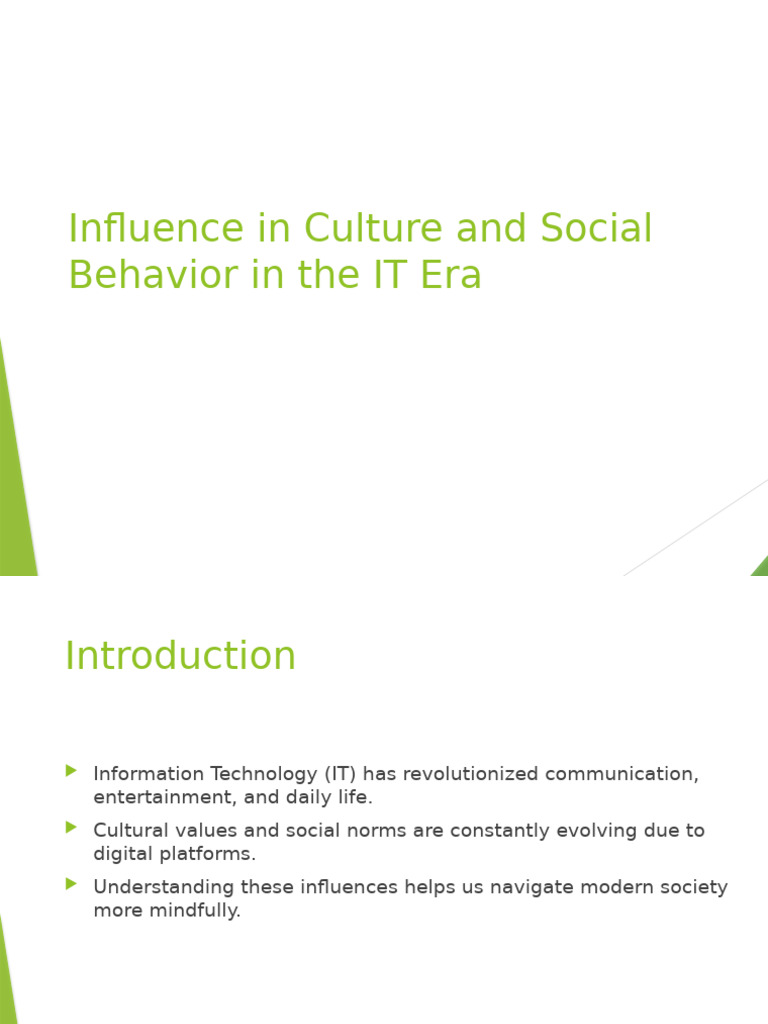 Influence in Culture and Social Behavior in the IT Era

Introduction

Information Technology (IT) has revolutionized communication, entertainment, and daily life.

Cultural values and social norms are constantly evolving due to digital platforms.

Understanding these influences helps us navigate modern society more mindfully.